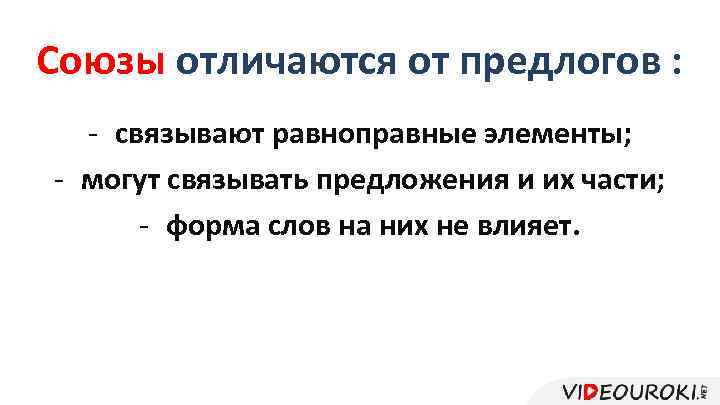 Союзы отличаются от предлогов :

- связывают равноправные элементы;
- могут связывать предложения и их части;
- форма слов на них не влияет.

VIDEOUROKI.NET